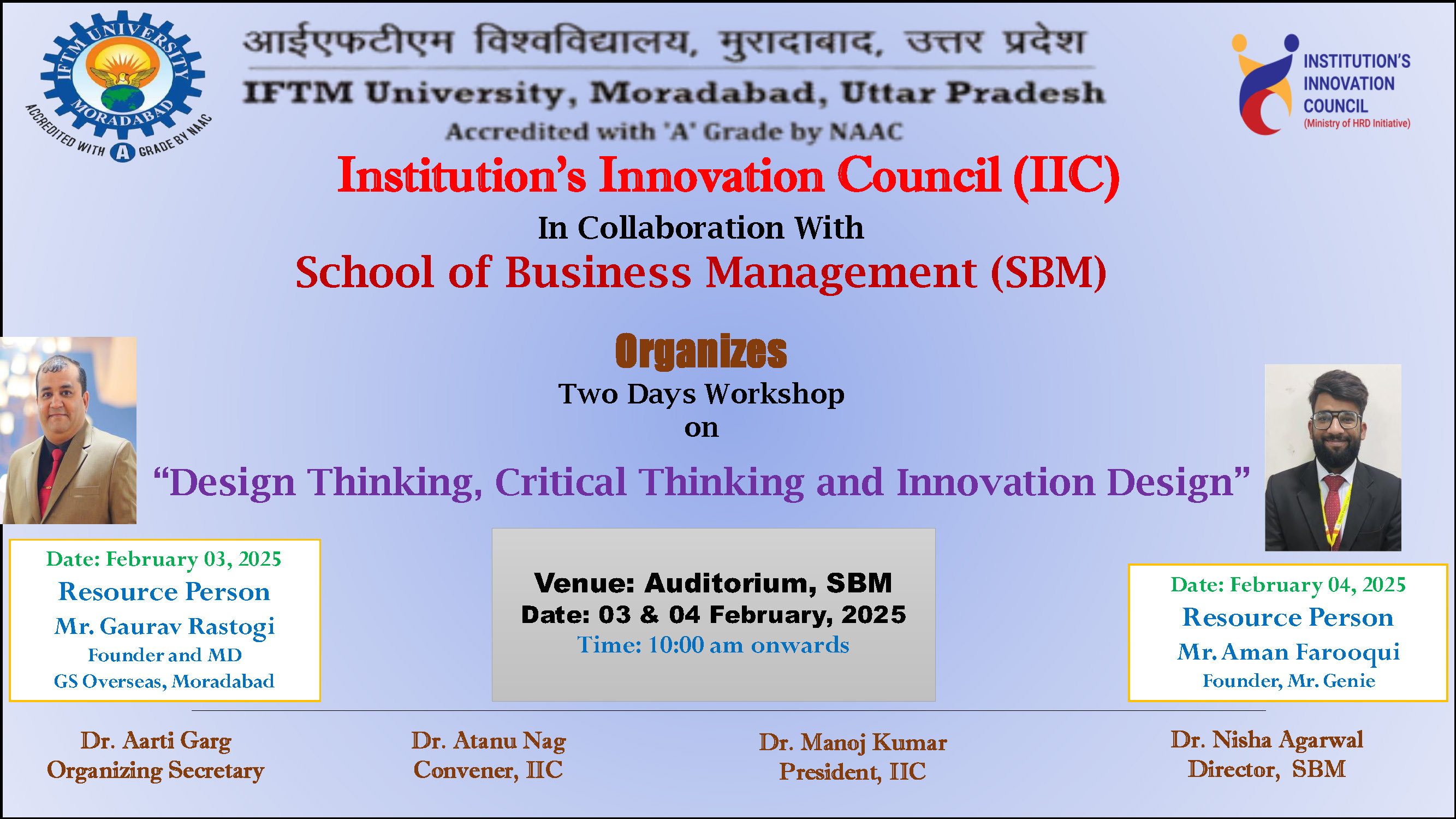 IFTM UNIVERSITY MORADABAD
ACCREDITED WITH A GRADE BY NAAC

आईएफटीएम विश्वविद्यालय, मुरादाबाद, उत्तर प्रदेश
IFTM University, Moradabad, Uttar Pradesh
Accredited with 'A' Grade by NAAC

INSTITUTION'S INNOVATION COUNCIL
(Ministry of HRD Initiative)

Institution's Innovation Council (IIC)
In Collaboration With
School of Business Management (SBM)

Organizes
Two Days Workshop
on
"Design Thinking, Critical Thinking and Innovation Design"

Date: February 03, 2025
Resource Person
Mr. Gaurav Rastogi
Founder and MD
GS Overseas, Moradabad

Venue: Auditorium, SBM
Date: 03 & 04 February, 2025
Time: 10:00 am onwards

Date: February 04, 2025
Resource Person
Mr. Aman Farooqui
Founder, Mr. Genie

Dr. Aarti Garg
Organizing Secretary

Dr. Atanu Nag
Convener, IIC

Dr. Manoj Kumar
President, IIC

Dr. Nisha Agarwal
Director, SBM